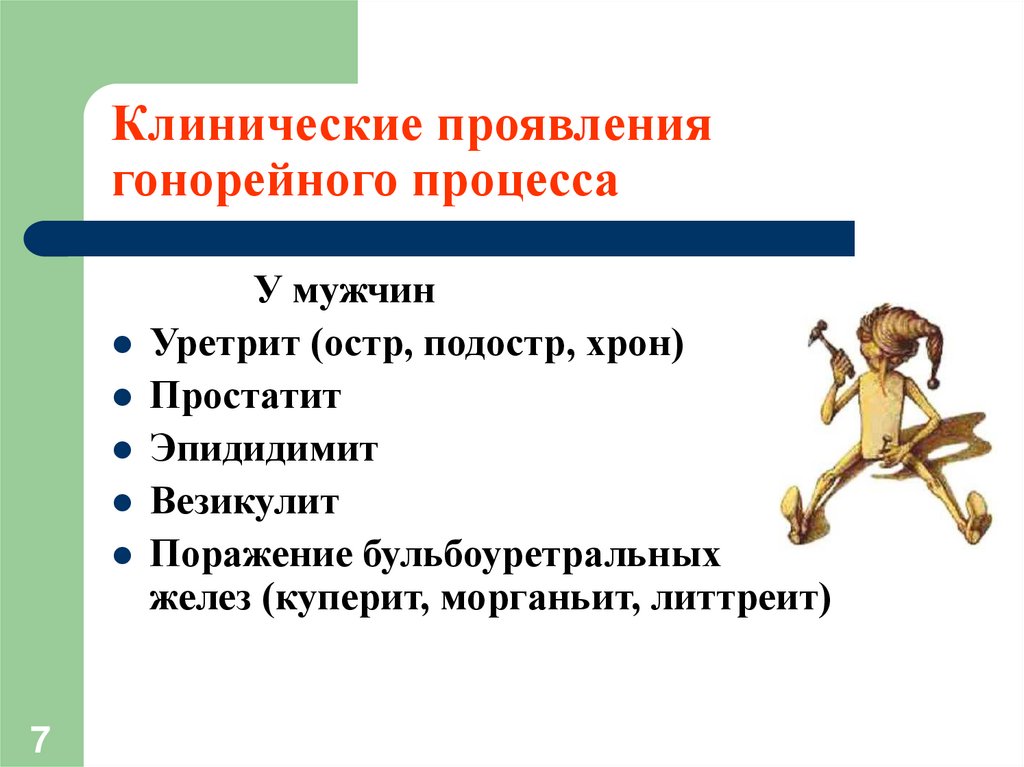 Клинические проявления гонорейного процесса

У мужчин

- Уретрит (остр, подостр, хрон)
- Простатит
- Эпидидимит
- Везикулит
- Поражение бульбоуретральных желез (куперит, морганьит, литтреит)

7